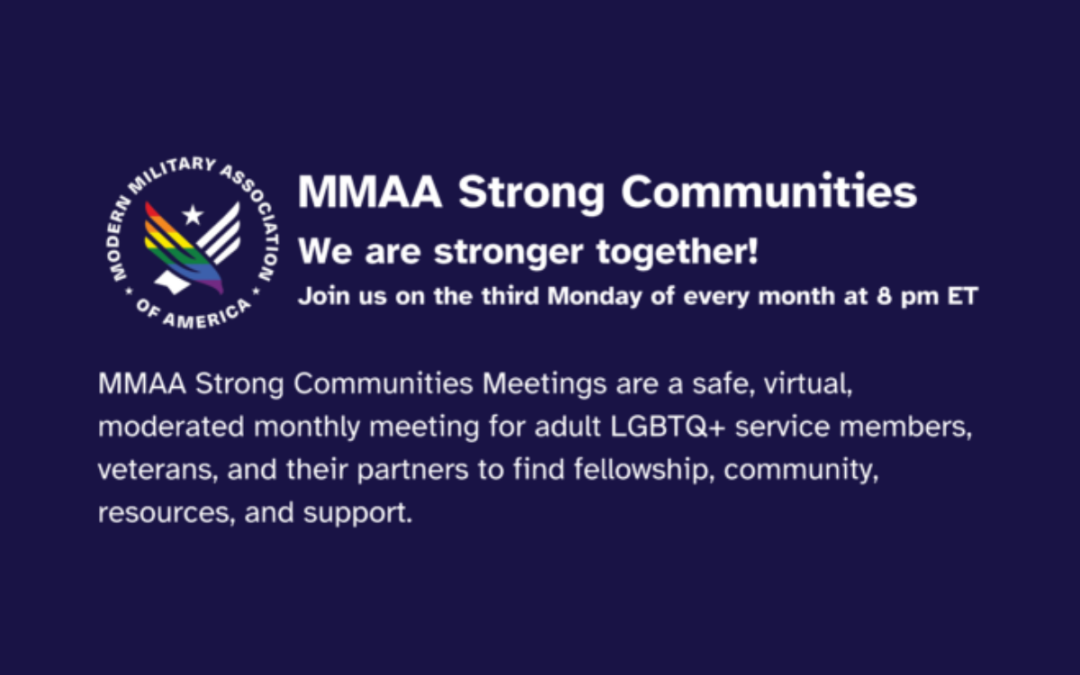 MODERN MILITARY ASSOCIATION OF AMERICA

MMAA Strong Communities

We are stronger together!

Join us on the third Monday of every month at 8 pm ET

MMAA Strong Communities Meetings are a safe, virtual, moderated monthly meeting for adult LGBTQ+ service members, veterans, and their partners to find fellowship, community, resources, and support.